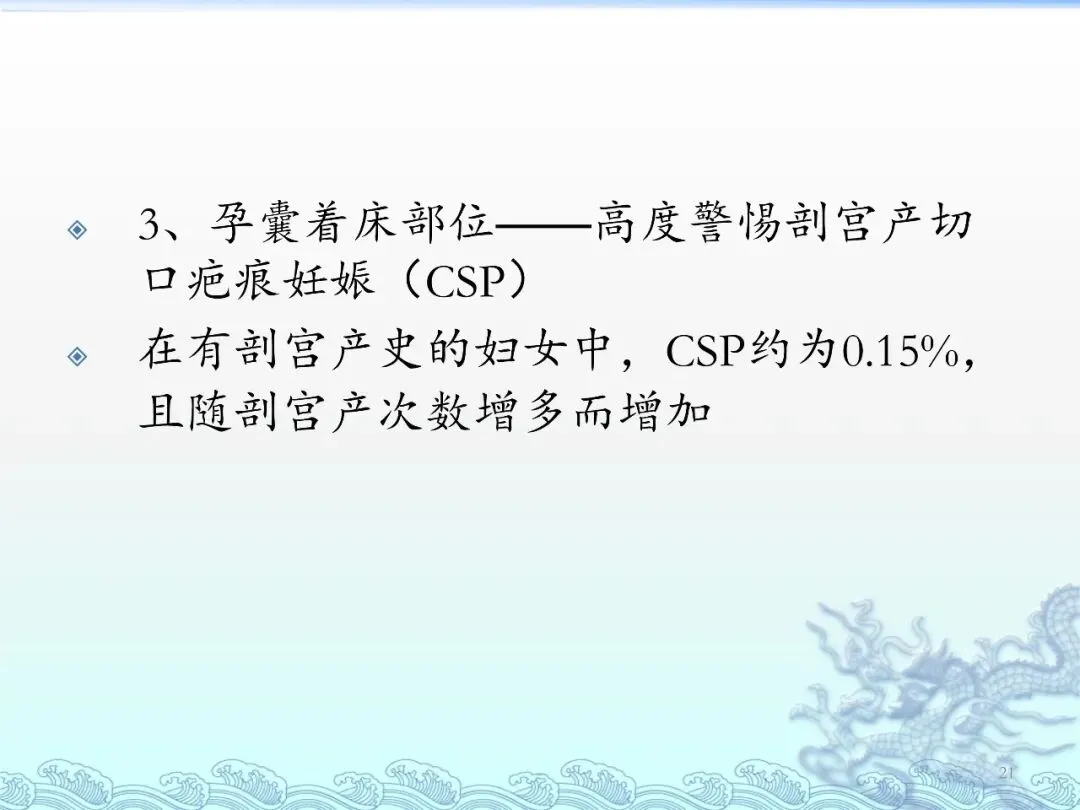 3、孕囊着床部位——高度警惕剖宫产切口疤痕妊娠（CSP）

在有剖宫产史的妇女中，CSP约为0.15%，且随剖宫产次数增多而增加

21